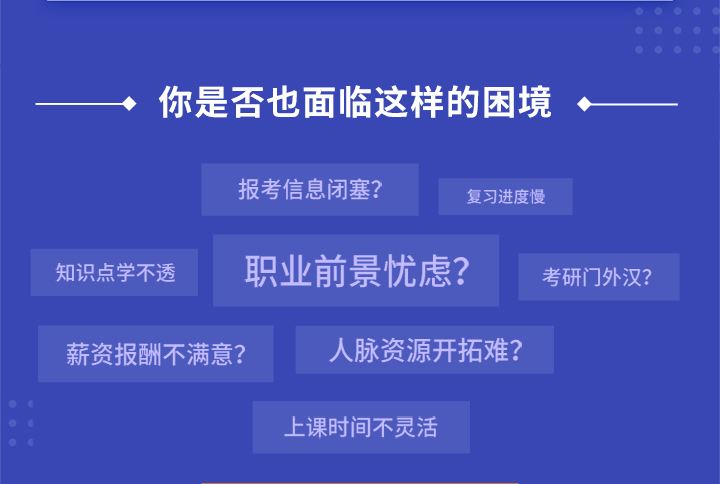 你是否也面临这样的困境

报考信息闭塞?

复习进度慢

知识点学不透

职业前景忧虑?

考研门外汉?

薪资报酬不满意?

人脉资源开拓难?

上课时间不灵活